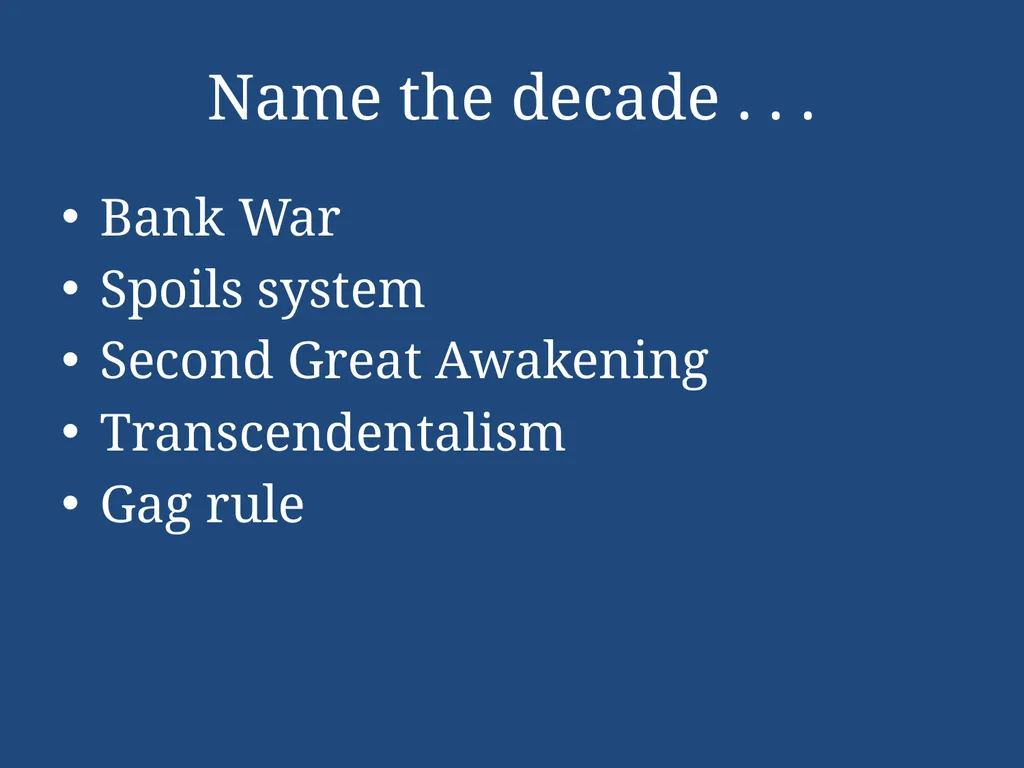 Name the decade . . .

• Bank War
• Spoils system
• Second Great Awakening
• Transcendentalism
• Gag rule